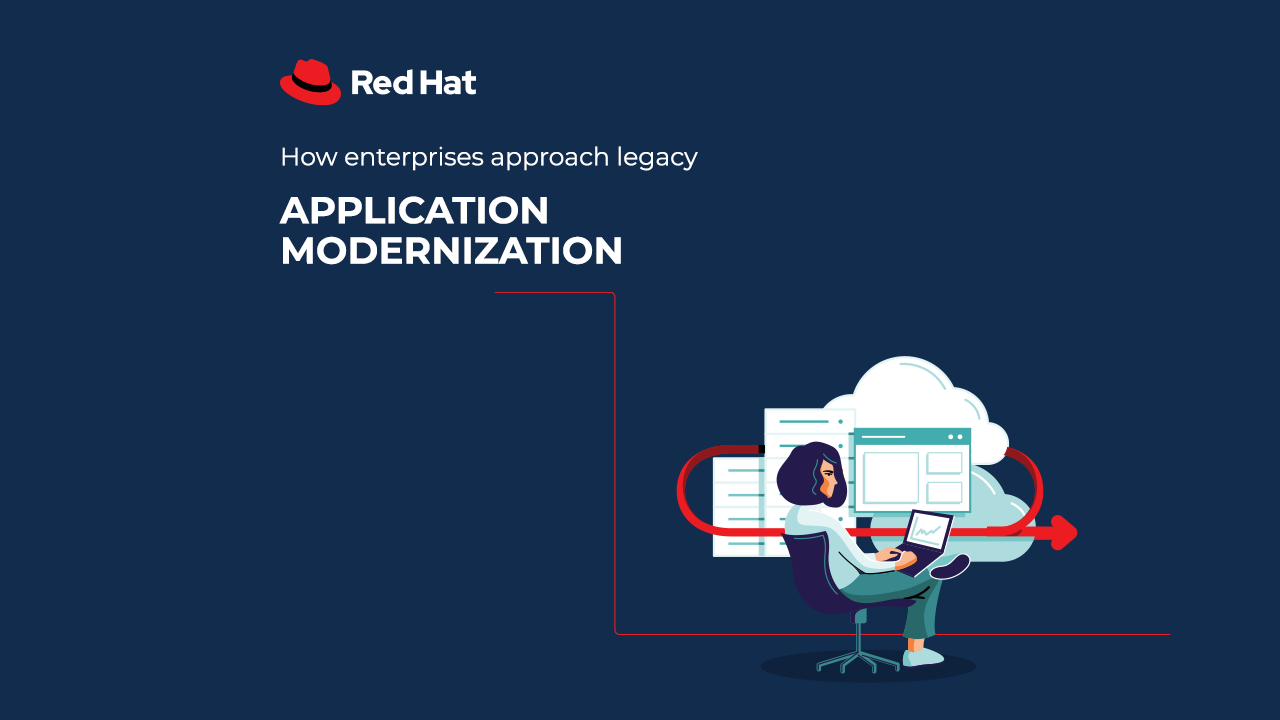 Red Hat

How enterprises approach legacy

APPLICATION MODERNIZATION